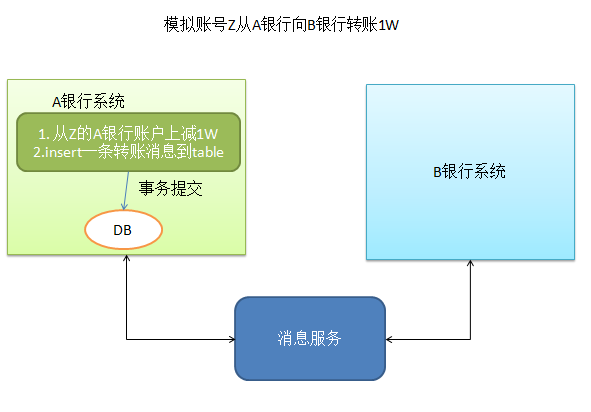 模拟账号Z从A银行向B银行转账1W

A银行系统

1. 从Z的A银行账户上减1W
2.insert一条转账消息到table

事务提交

DB

B银行系统

消息服务